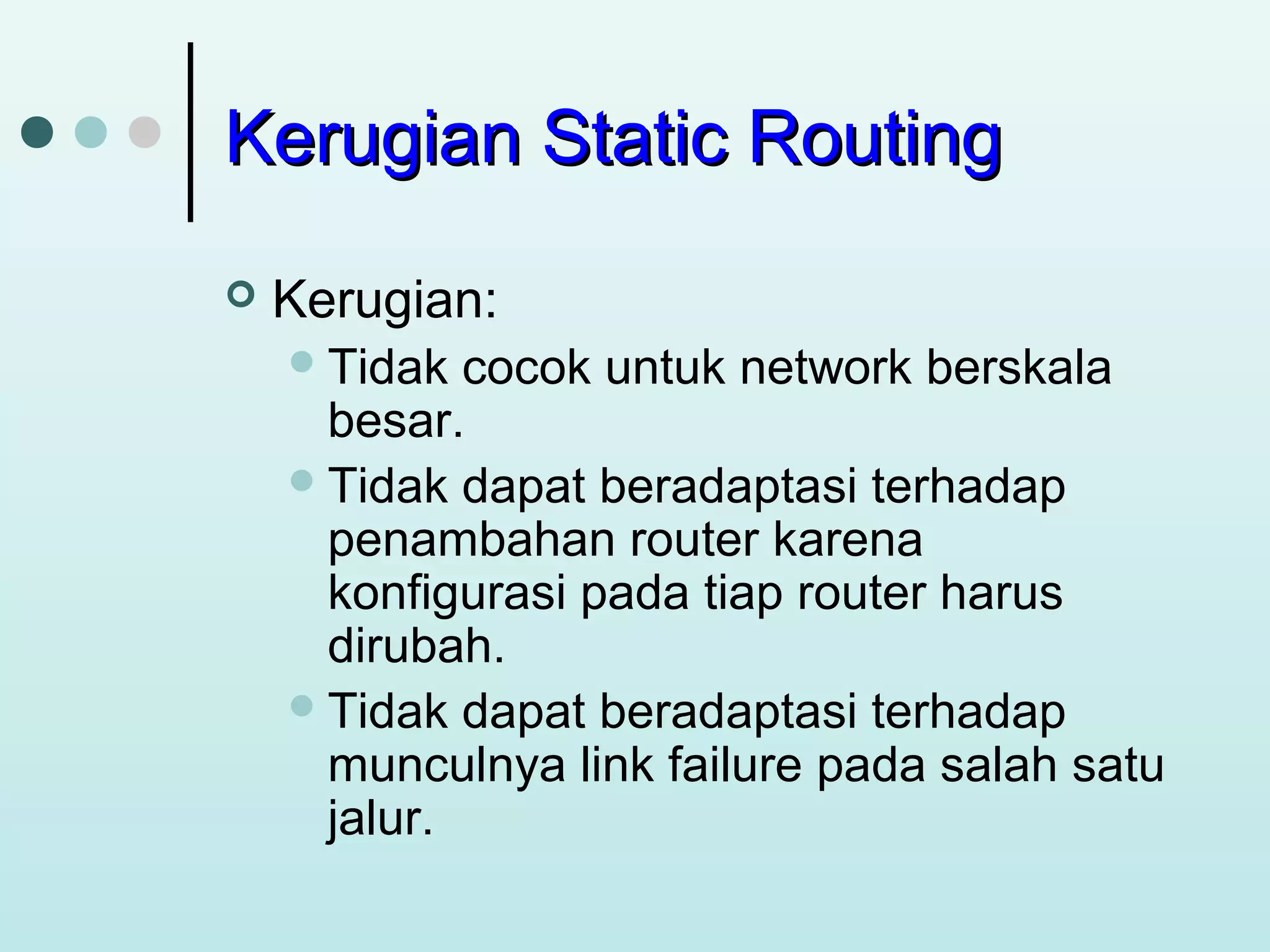 Kerugian Static Routing

Kerugian:

Tidak cocok untuk network berskala besar.

Tidak dapat beradaptasi terhadap penambahan router karena konfigurasi pada tiap router harus dirubah.

Tidak dapat beradaptasi terhadap munculnya link failure pada salah satu jalur.